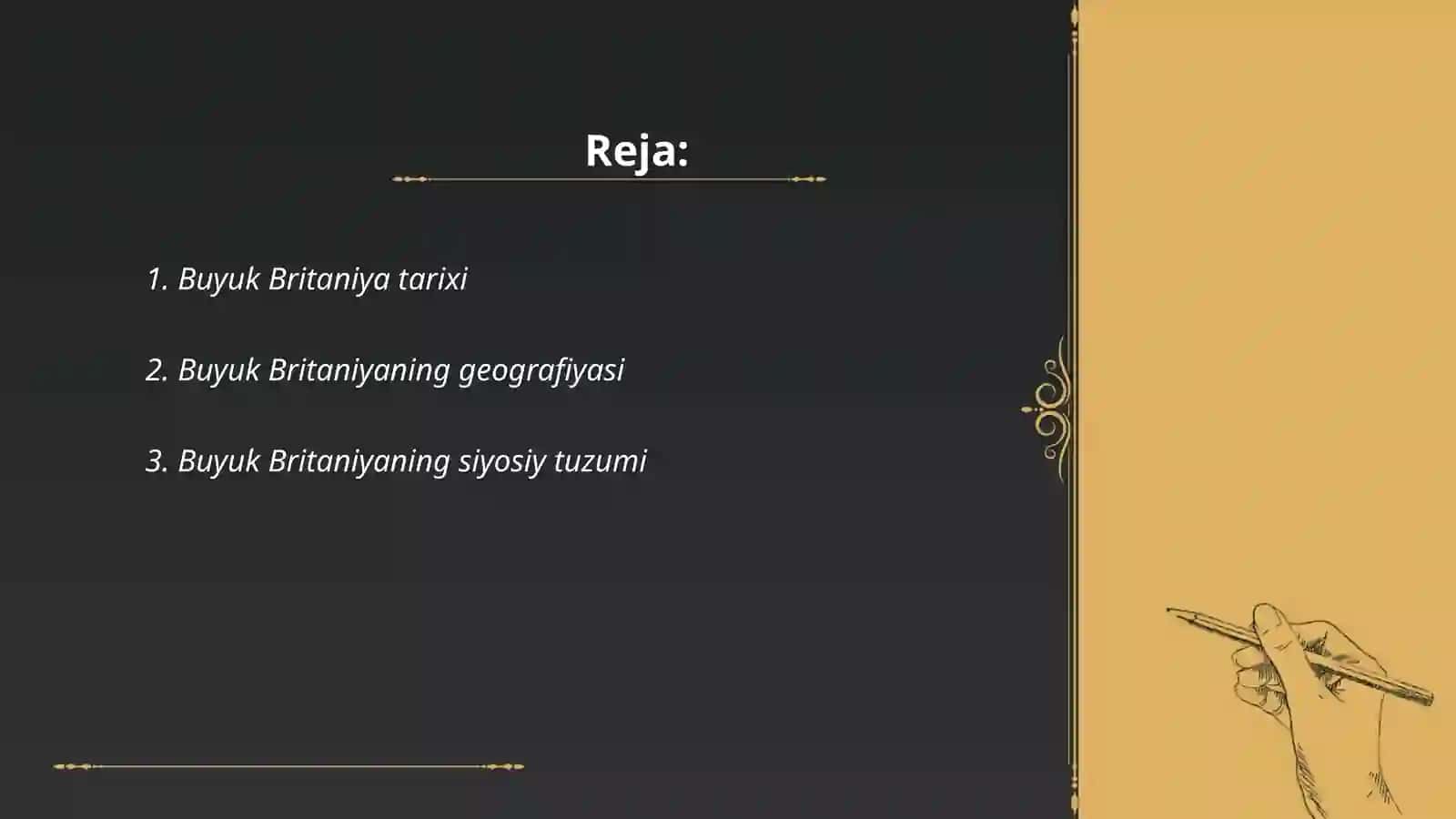 Reja:

1. Buyuk Britaniya tarixi

2. Buyuk Britaniyaning geografiyasi

3. Buyuk Britaniyaning siyosiy tuzumi